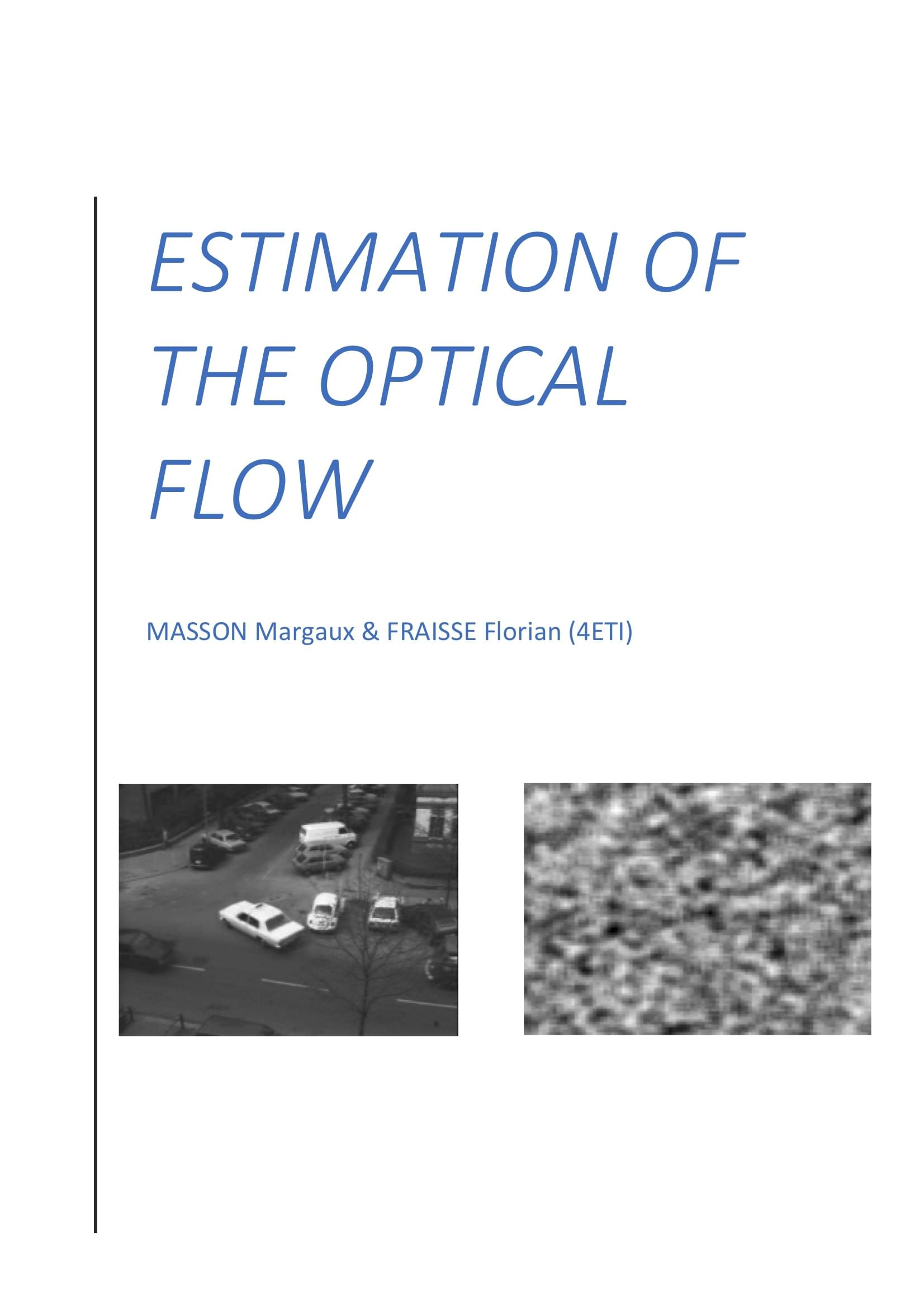 ESTIMATION OF THE OPTICAL FLOW

MASSON Margaux & FRAISSE Florian (4ETI)